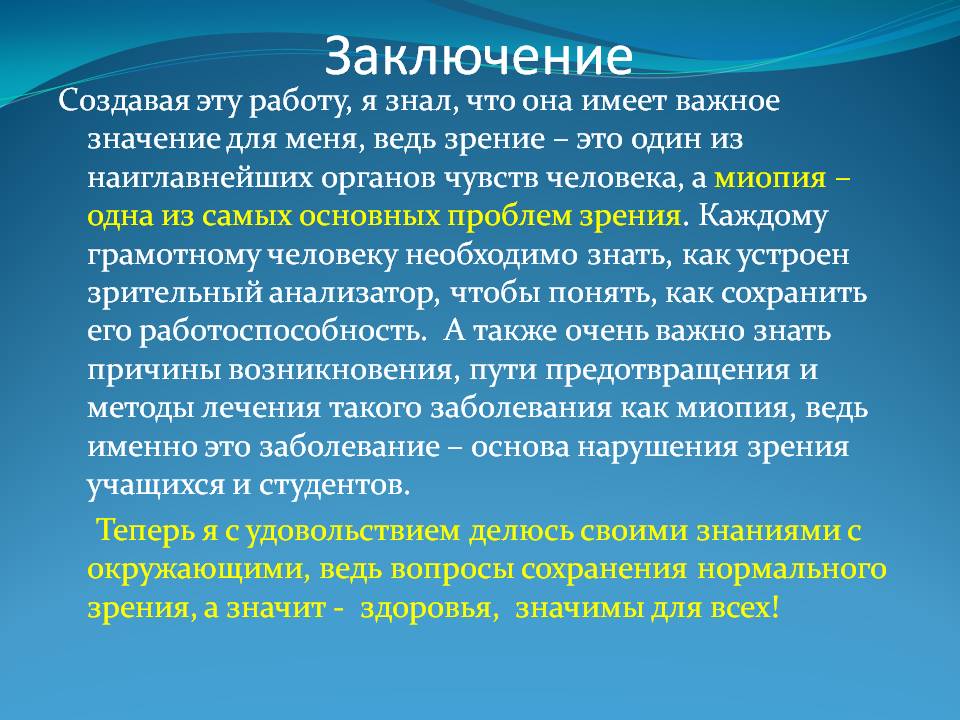 Заключение

Создавая эту работу, я знал, что она имеет важное значение для меня, ведь зрение – это один из наиглавнейших органов чувств человека, а миопия – одна из самых основных проблем зрения. Каждому грамотному человеку необходимо знать, как устроен зрительный анализатор, чтобы понять, как сохранить его работоспособность. А также очень важно знать причины возникновения, пути предотвращения и методы лечения такого заболевания как миопия, ведь именно это заболевание – основа нарушения зрения учащихся и студентов.

Теперь я с удовольствием делюсь своими знаниями с окружающими, ведь вопросы сохранения нормального зрения, а значит - здоровья, значимы для всех!